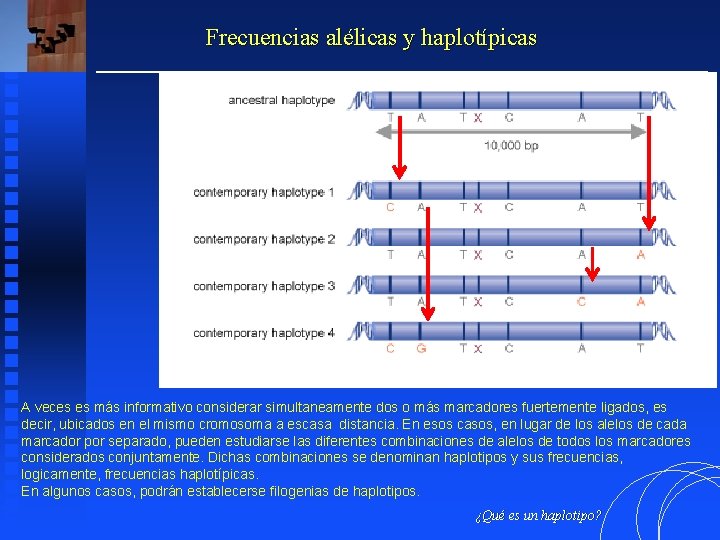 Frecuencias alélicas y haplotípicas

ancestral haplotype
T A T X C A T
10,000 bp

contemporary haplotype 1
C A T X C A T

contemporary haplotype 2
T A T X C A A

contemporary haplotype 3
T A T X C C A

contemporary haplotype 4
C G T X C A T

A veces es más informativo considerar simultaneamente dos o más marcadores fuertemente ligados, es decir, ubicados en el mismo cromosoma a escasa distancia. En esos casos, en lugar de los alelos de cada marcador por separado, pueden estudiarse las diferentes combinaciones de alelos de todos los marcadores considerados conjuntamente. Dichas combinaciones se denominan haplotipos y sus frecuencias, logicamente, frecuencias haplotípicas.
En algunos casos, podrán establecerse filogenias de haplotipos.

¿Qué es un haplotipo?